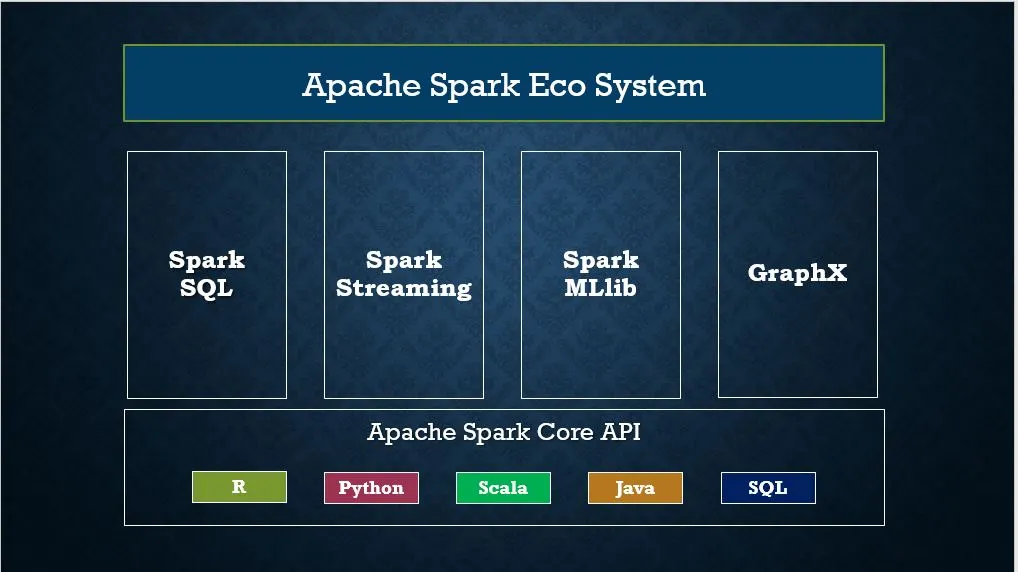 Apache Spark Eco System

Spark SQL

Spark Streaming

Spark MLlib

GraphX

Apache Spark Core API

R

Python

Scala

Java

SQL